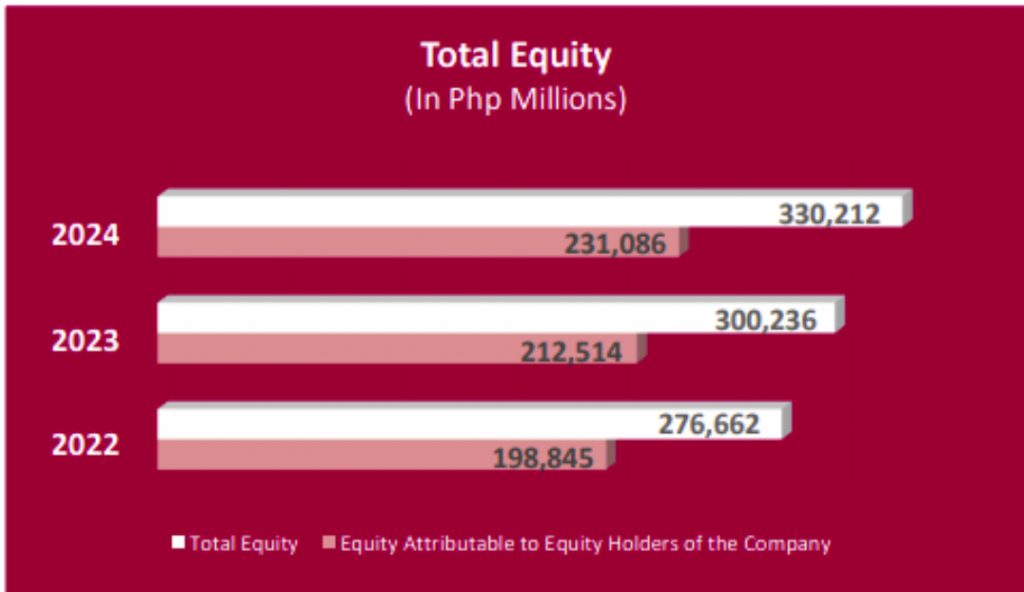 Total Equity
(In Php Millions)

2024
330,212
231,086

2023
300,236
212,514

2022
276,662
198,845

Total Equity  Equity Attributable to Equity Holders of the Company